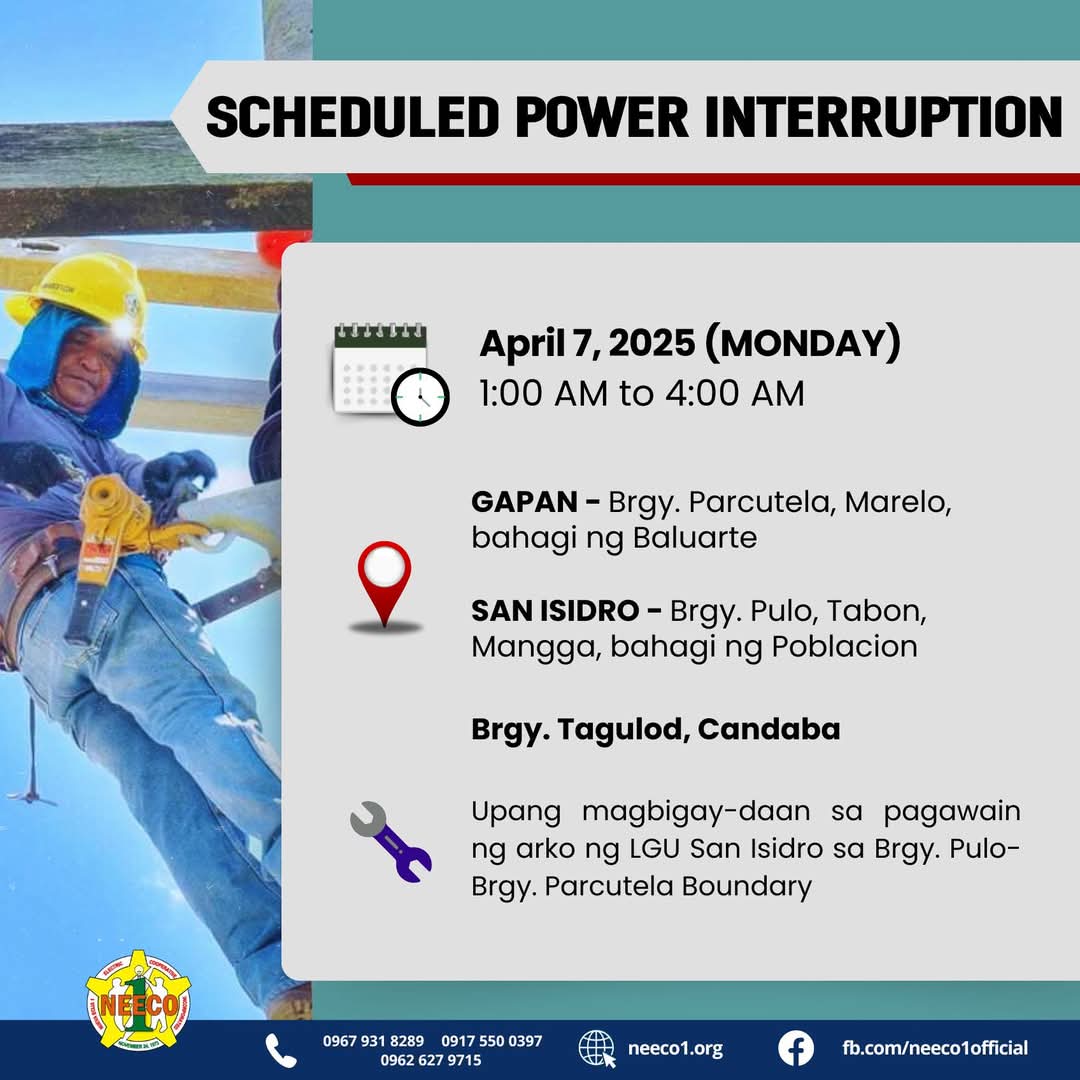 SCHEDULED POWER INTERRUPTION

April 7, 2025 (MONDAY)
1:00 AM to 4:00 AM

GAPAN - Brgy. Parcutela, Marelo, bahagi ng Baluarte

SAN ISIDRO - Brgy. Pulo, Tabon, Mangga, bahagi ng Poblacion

Brgy. Tagulod, Candaba

Upang magbigay-daan sa pagawain ng arko ng LGU San Isidro sa Brgy. Pulo-Brgy. Parcutela Boundary

NEECO 1

0967 931 8289 0917 550 0397
0962 627 9715

neeco1.org

fb.com/neeco1official